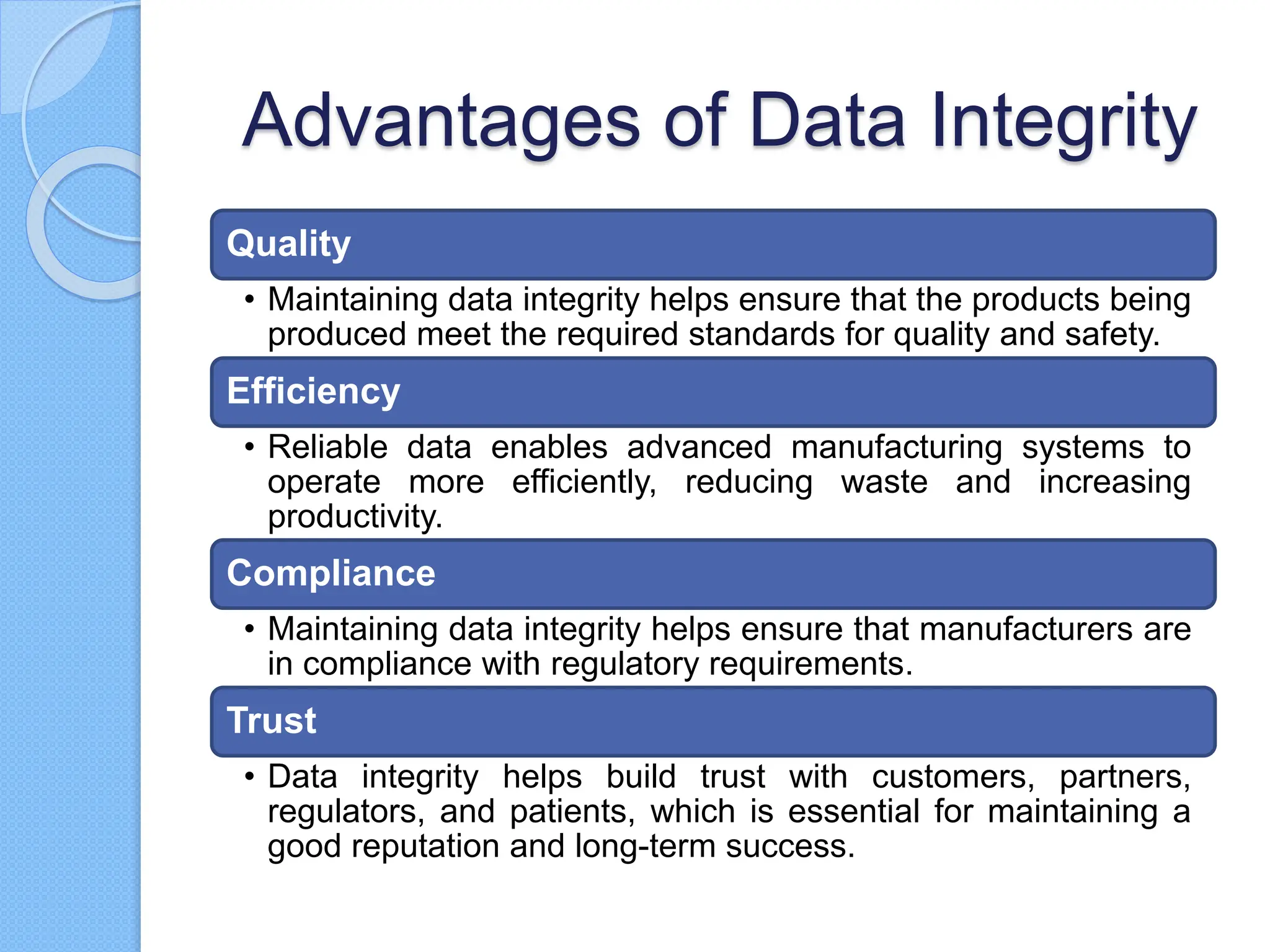 Advantages of Data Integrity

Quality

• Maintaining data integrity helps ensure that the products being produced meet the required standards for quality and safety.

Efficiency

• Reliable data enables advanced manufacturing systems to operate more efficiently, reducing waste and increasing productivity.

Compliance

• Maintaining data integrity helps ensure that manufacturers are in compliance with regulatory requirements.

Trust

• Data integrity helps build trust with customers, partners, regulators, and patients, which is essential for maintaining a good reputation and long-term success.